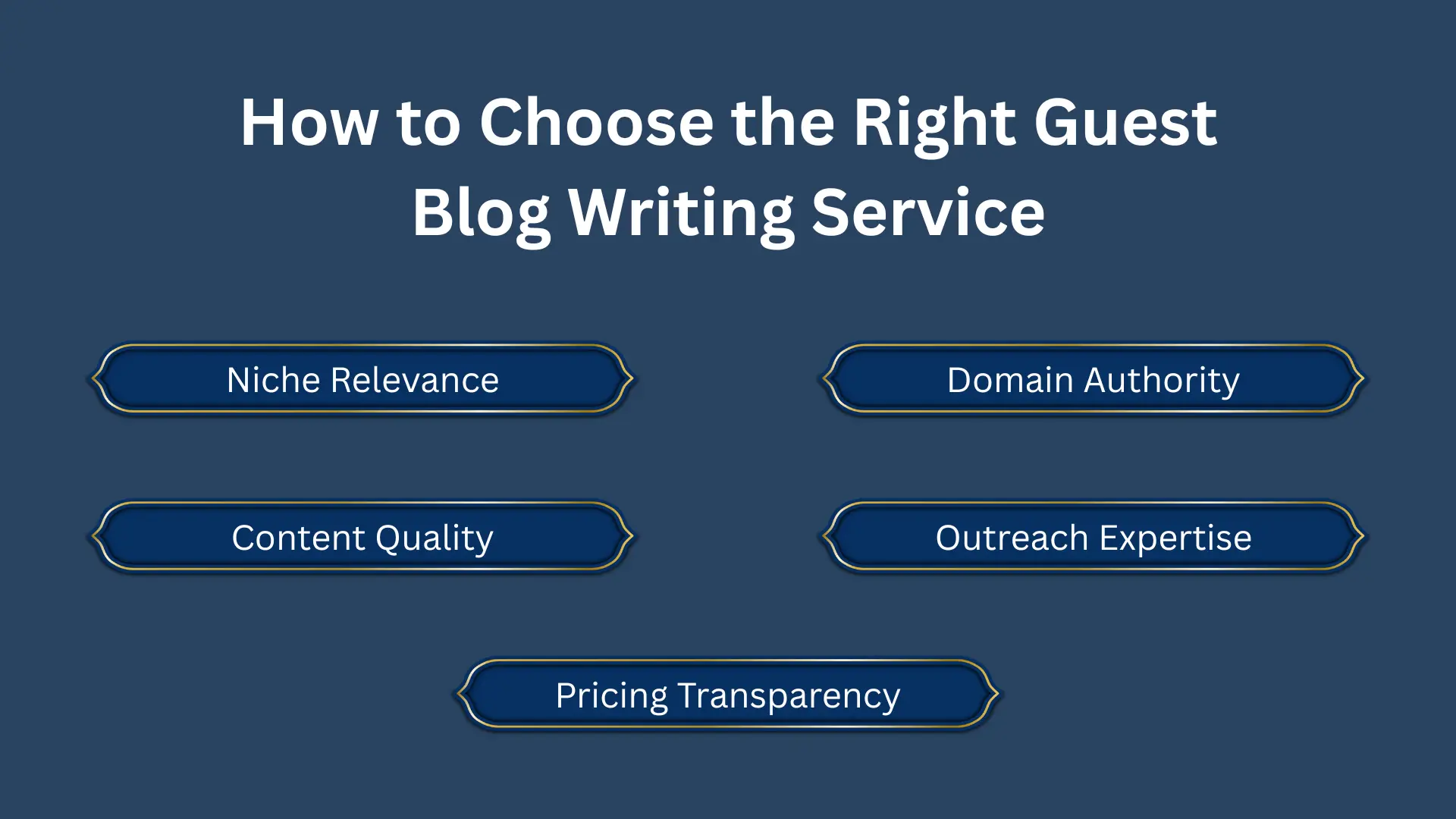 How to Choose the Right Guest Blog Writing Service

Niche Relevance

Domain Authority

Content Quality

Outreach Expertise

Pricing Transparency